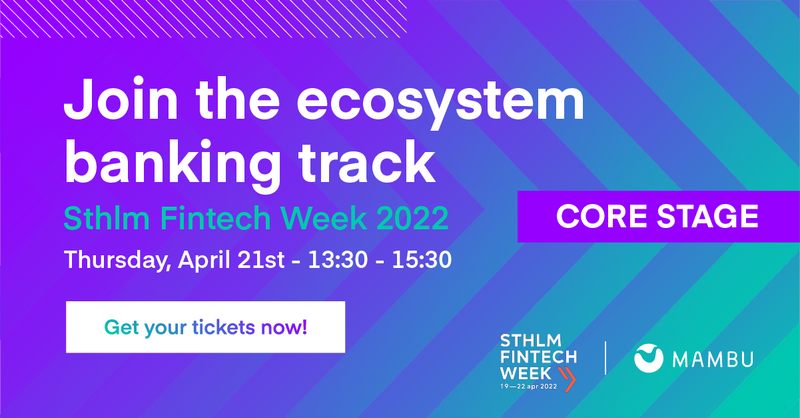 Join the ecosystem banking track

Sthlm Fintech Week 2022

Thursday, April 21st - 13:30 - 15:30

CORE STAGE

Get your tickets now!

STHLM FINTECH WEEK
19—22 apr 2022

MAMBU